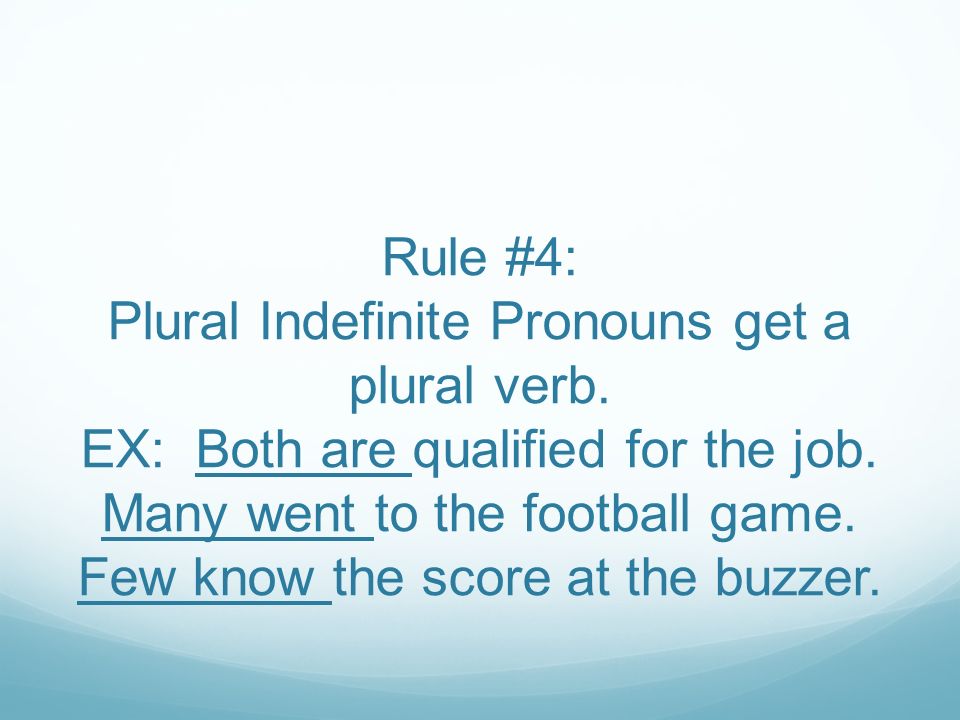 Rule #4:
Plural Indefinite Pronouns get a plural verb.
EX: Both are qualified for the job.
Many went to the football game.
Few know the score at the buzzer.